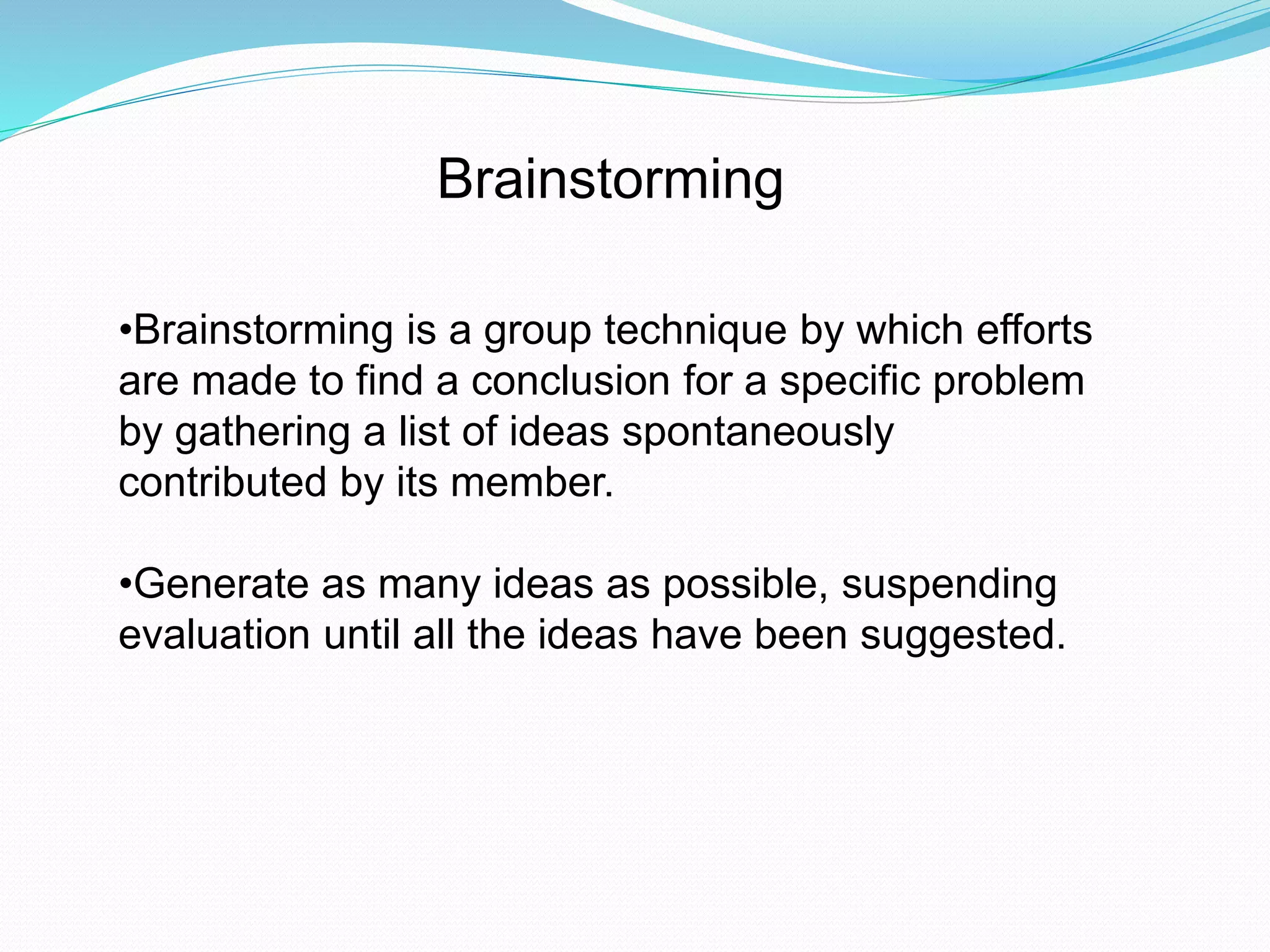 Brainstorming

•Brainstorming is a group technique by which efforts are made to find a conclusion for a specific problem by gathering a list of ideas spontaneously contributed by its member.

•Generate as many ideas as possible, suspending evaluation until all the ideas have been suggested.